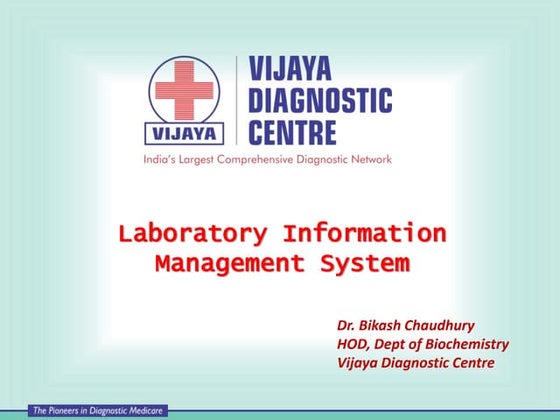 VIJAYA

VIJAYA DIAGNOSTIC CENTRE

India's Largest Comprehensive Diagnostic Network

Laboratory Information Management System

Dr. Bikash Chaudhury
HOD, Dept of Biochemistry
Vijaya Diagnostic Centre

The Pioneers in Diagnostic Medicare